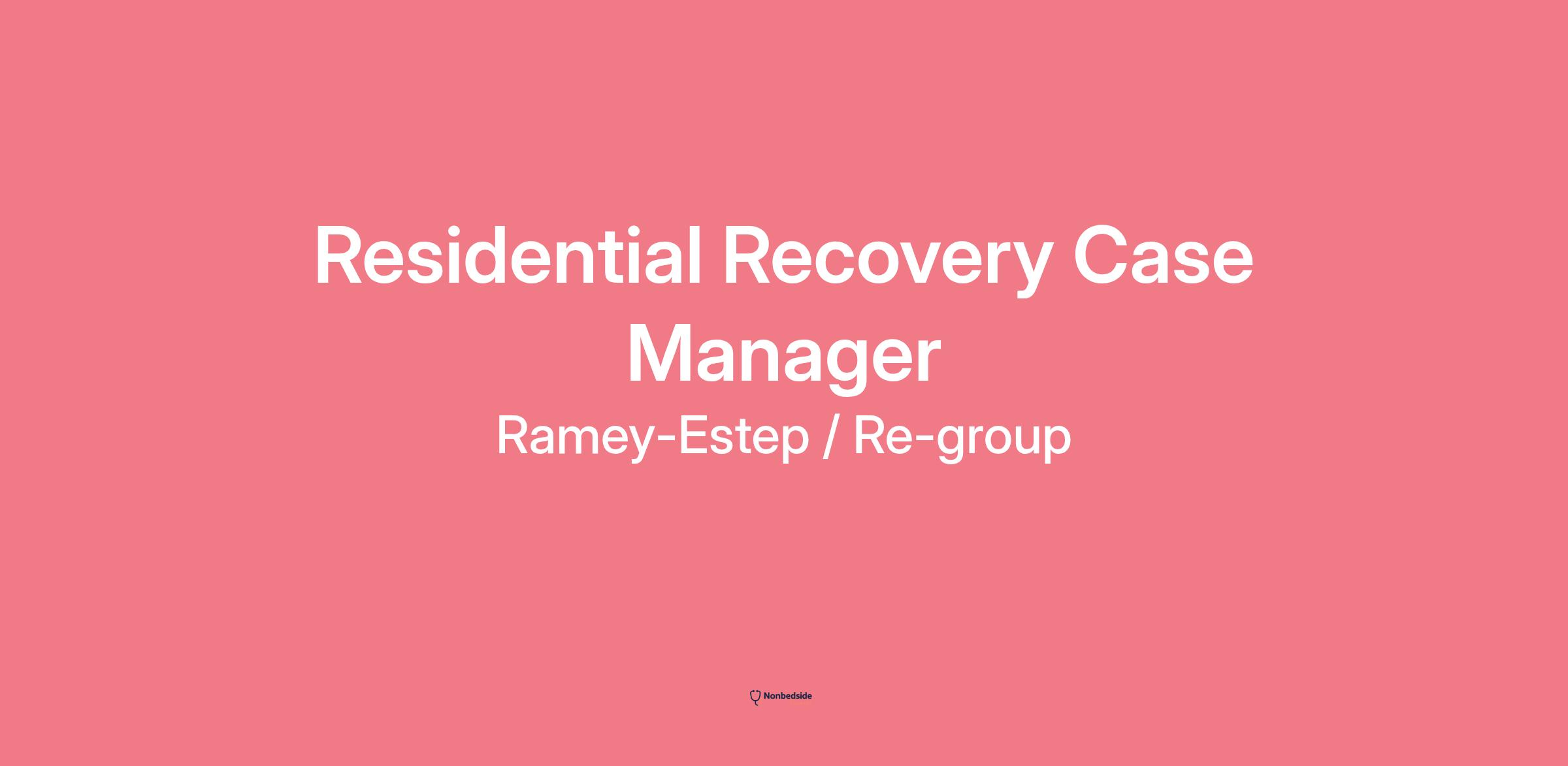 Residential Recovery Case Manager

Ramey-Estep / Re-group

Nonbedside